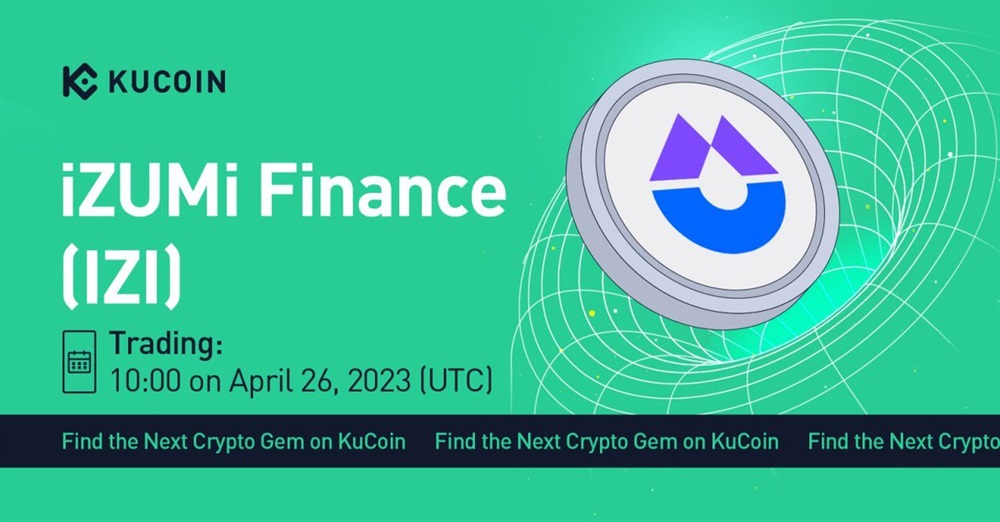 KUCOIN

iZUMi Finance (IZI)

Trading:
10:00 on April 26, 2023 (UTC)

Find the Next Crypto Gem on KuCoin Find the Next Crypto Gem on KuCoin Find the Next Crypto